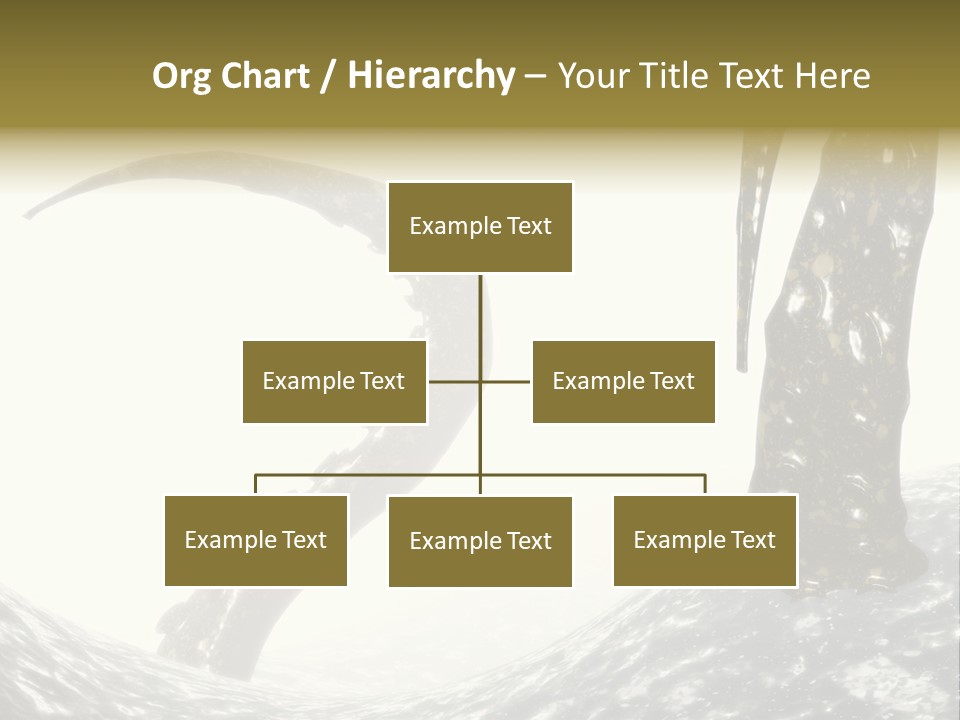 Org Chart / Hierarchy – Your Title Text Here

Example Text

Example Text

Example Text

Example Text

Example Text

Example Text